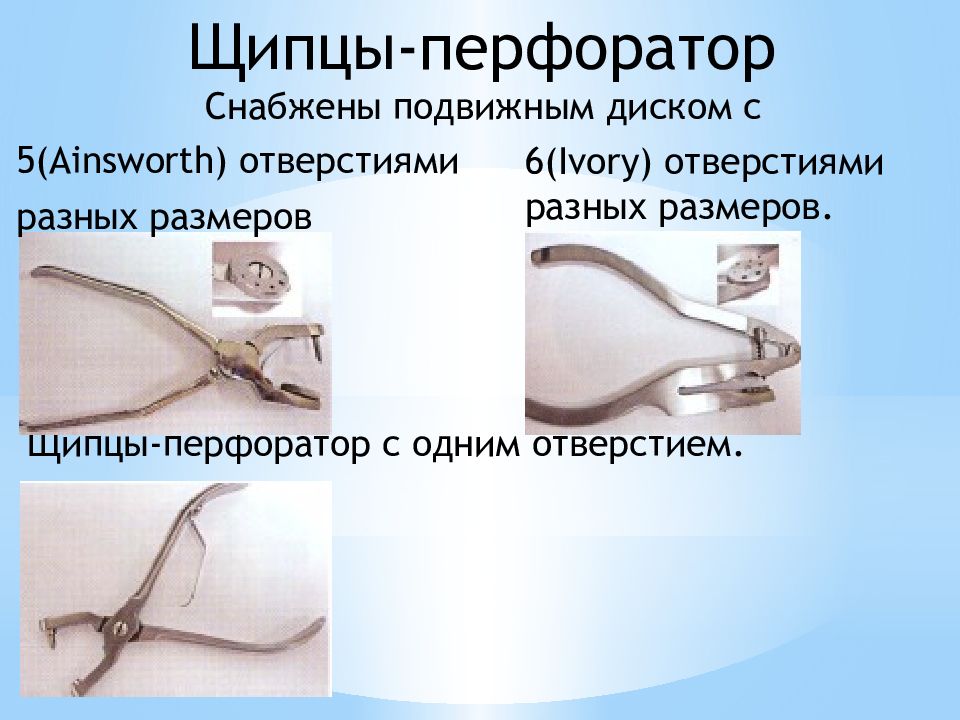 Щипцы-перфоратор

Снабжены подвижным диском с

5(Ainsworth) отверстиями разных размеров

6(Ivory) отверстиями разных размеров.

Щипцы-перфоратор с одним отверстием.